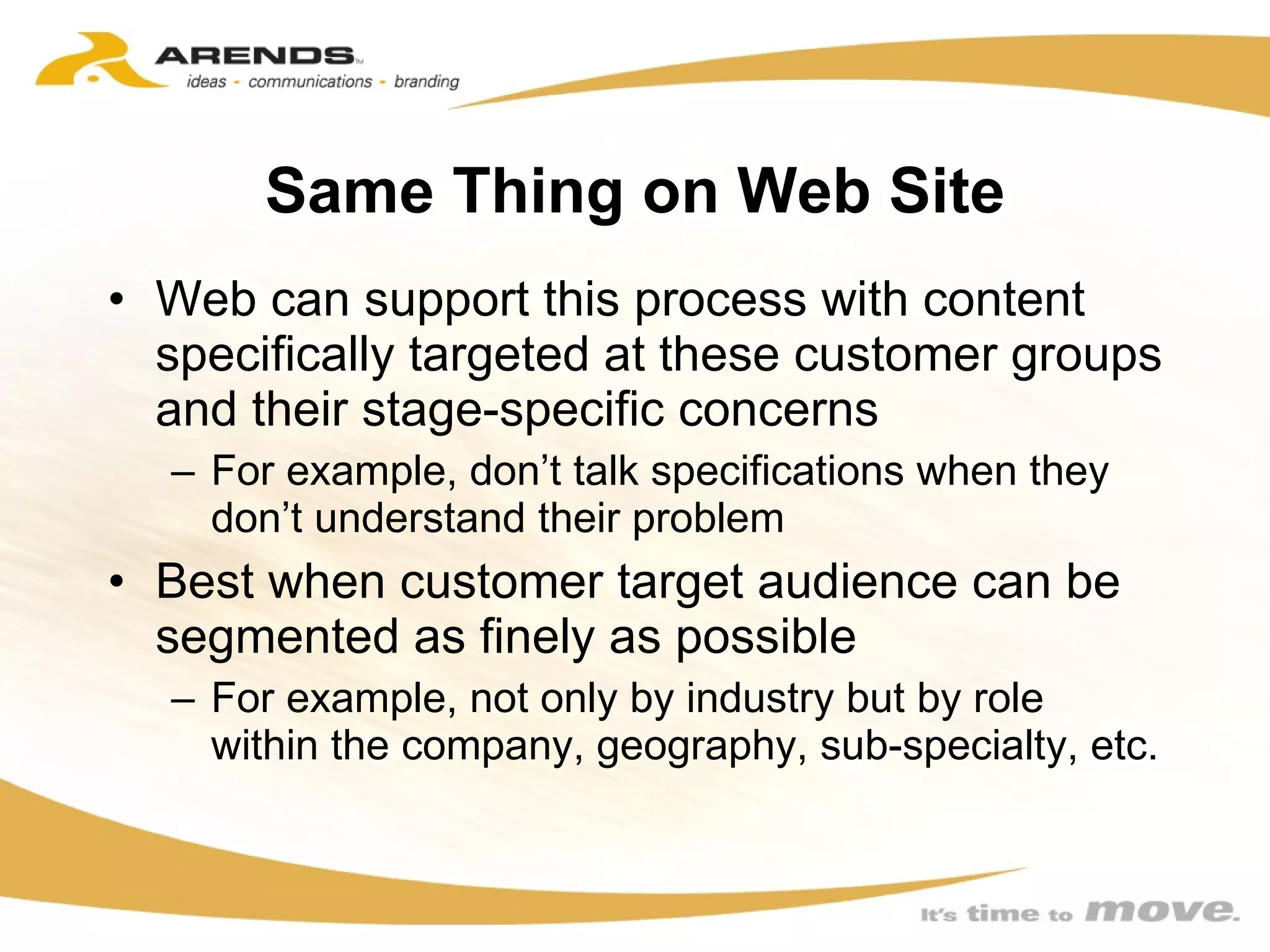 ARENDS™
ideas - communications - branding

Same Thing on Web Site

• Web can support this process with content specifically targeted at these customer groups and their stage-specific concerns
– For example, don’t talk specifications when they don’t understand their problem
• Best when customer target audience can be segmented as finely as possible
– For example, not only by industry but by role within the company, geography, sub-specialty, etc.

It's time to move.